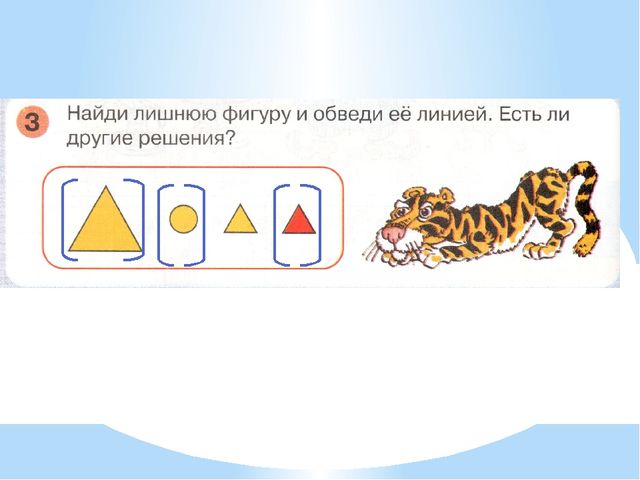 3 Найди лишнюю фигуру и обведи её линией. Есть ли другие решения?